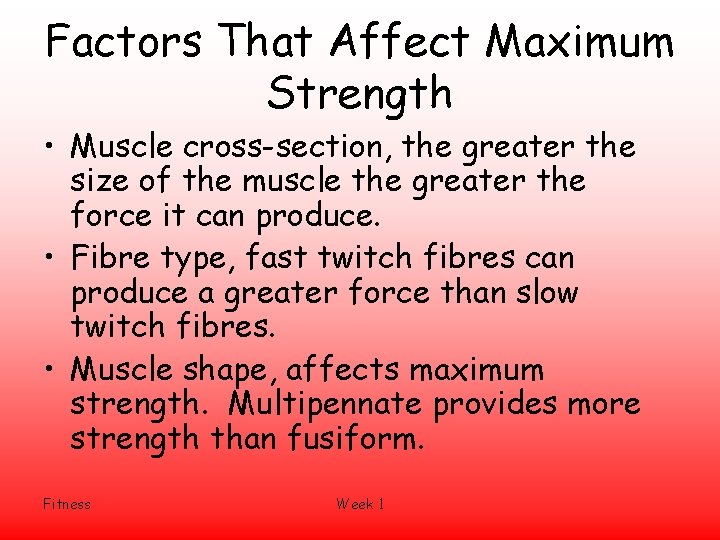 Factors That Affect Maximum Strength

• Muscle cross-section, the greater the size of the muscle the greater the force it can produce.

• Fibre type, fast twitch fibres can produce a greater force than slow twitch fibres.

• Muscle shape, affects maximum strength. Multipennate provides more strength than fusiform.

Fitness

Week 1